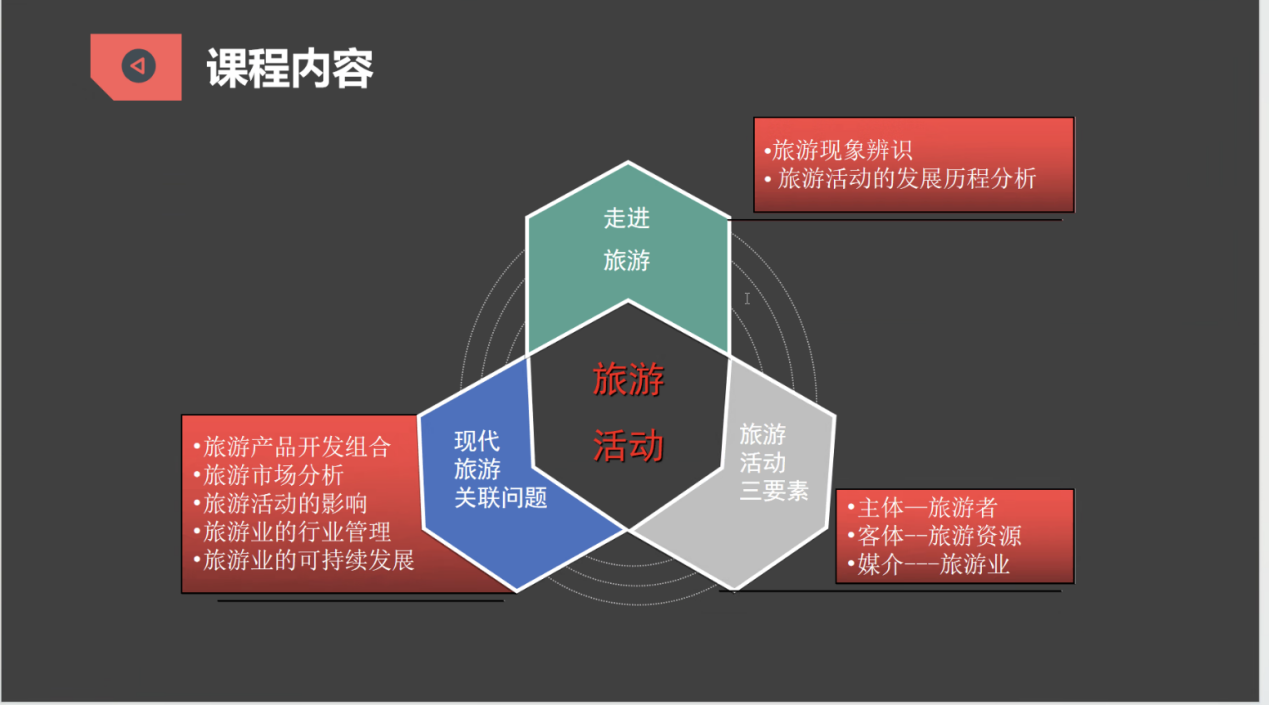 课程内容

•旅游现象辨识
• 旅游活动的发展历程分析

走进
旅游

旅游
活动

现代
旅游
关联问题

旅游
活动
三要素

•旅游产品开发组合
•旅游市场分析
•旅游活动的影响
•旅游业的行业管理
•旅游业的可持续发展

•主体—旅游者
•客体--旅游资源
•媒介---旅游业